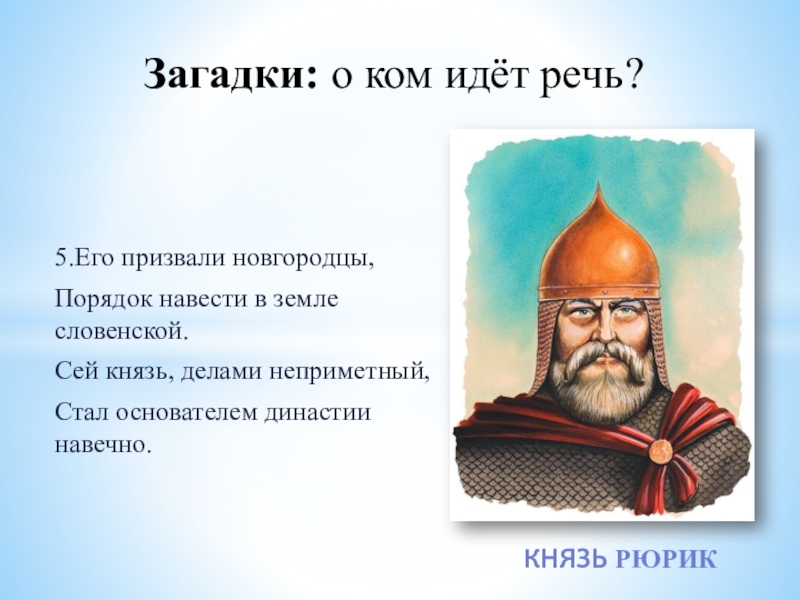 Загадки: о ком идёт речь?

5.Его призвали новгородцы,

Порядок навести в земле словенской.

Сей князь, делами неприметный,

Стал основателем династии навечно.

КНЯЗЬ РЮРИК